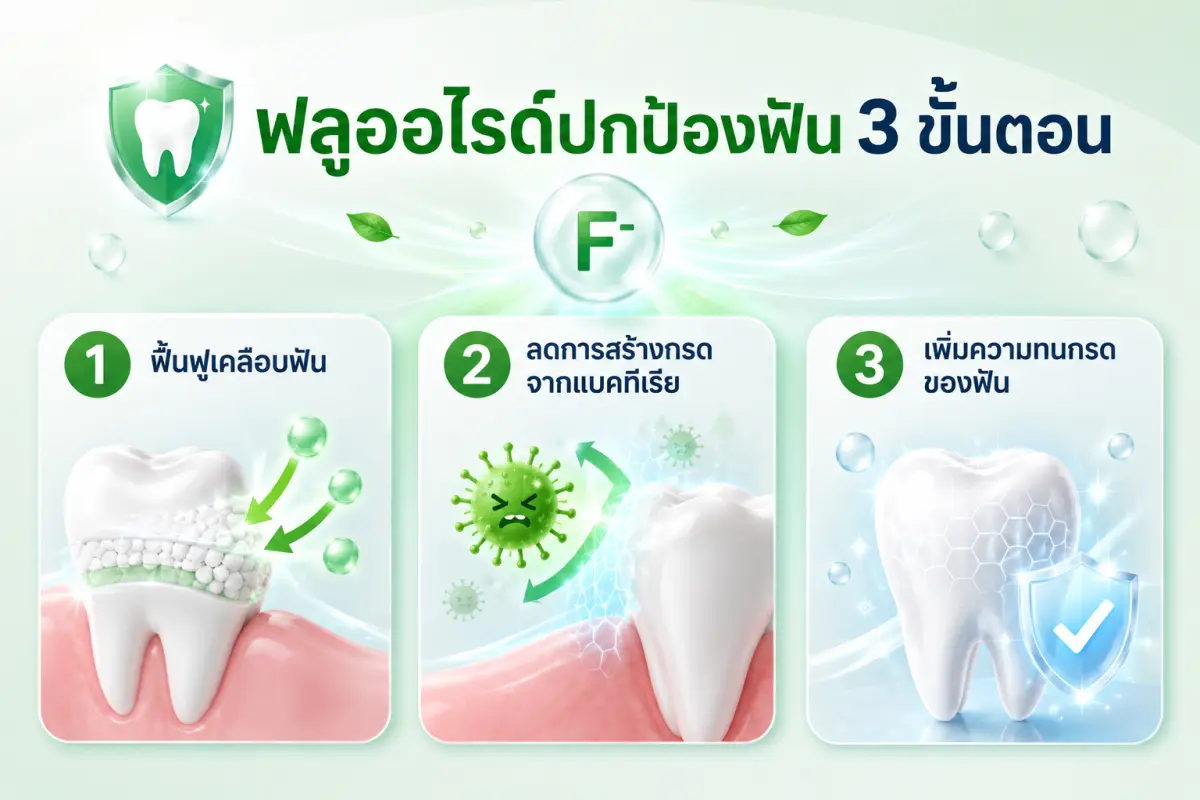 ฟลูออไรด์ปกป้องฟัน 3 ขั้นตอน

$F^-$

1 ฟื้นฟูเคลือบฟัน

2 ลดการสร้างกรดจากแบคทีเรีย

3 เพิ่มความทนกรดของฟัน